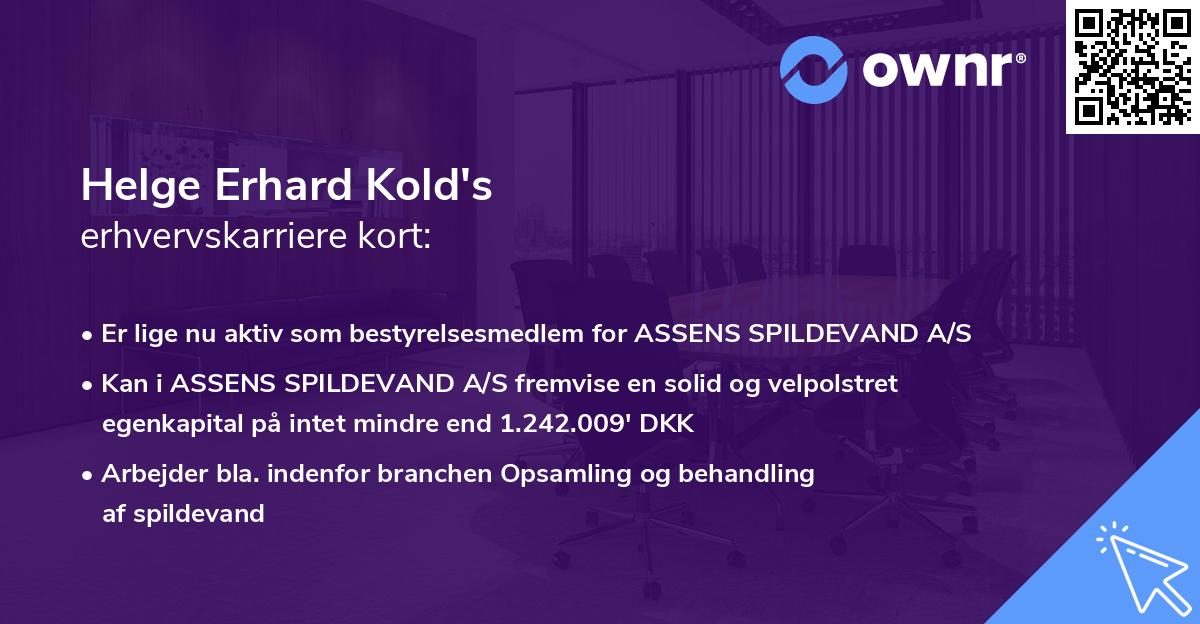 ownr®

Helge Erhard Kold's
erhvervskarriere kort:

• Er lige nu aktiv som bestyrelsesmedlem for ASSENS SPILDEVAND A/S
• Kan i ASSENS SPILDEVAND A/S fremvise en solid og velpolstret egenkapital på intet mindre end 1.242.009' DKK
• Arbejder bla. indenfor branchen Opsamling og behandling af spildevand